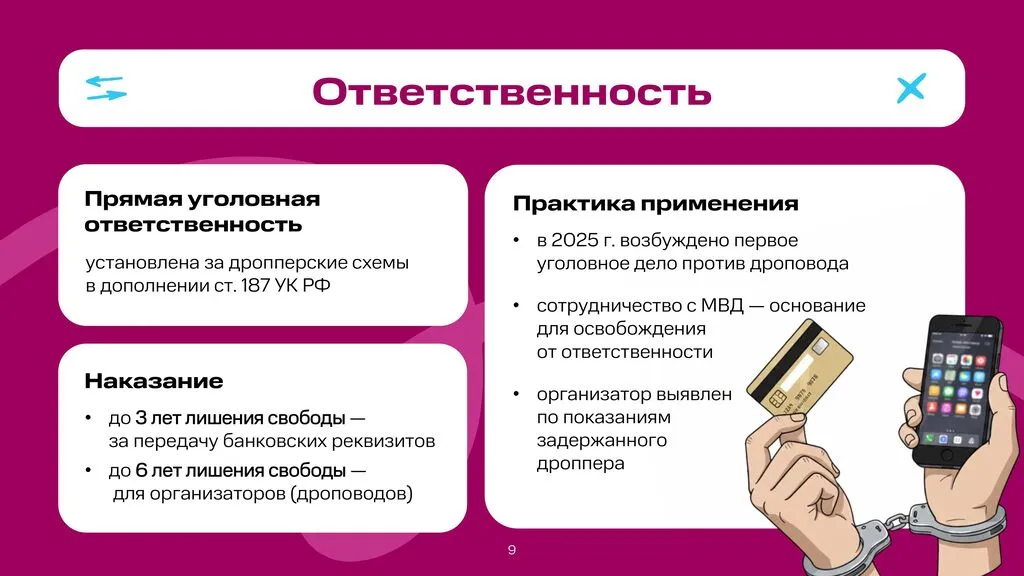 Ответственность

Прямая уголовная ответственность

установлена за дропперские схемы в дополнении ст. 187 УК РФ

Наказание

• до 3 лет лишения свободы — за передачу банковских реквизитов
• до 6 лет лишения свободы — для организаторов (дроповодов)

Практика применения

• в 2025 г. возбуждено первое уголовное дело против дроповода
• сотрудничество с МВД — основание для освобождения от ответственности
• организатор выявлен по показаниям задержанного дроппера

9